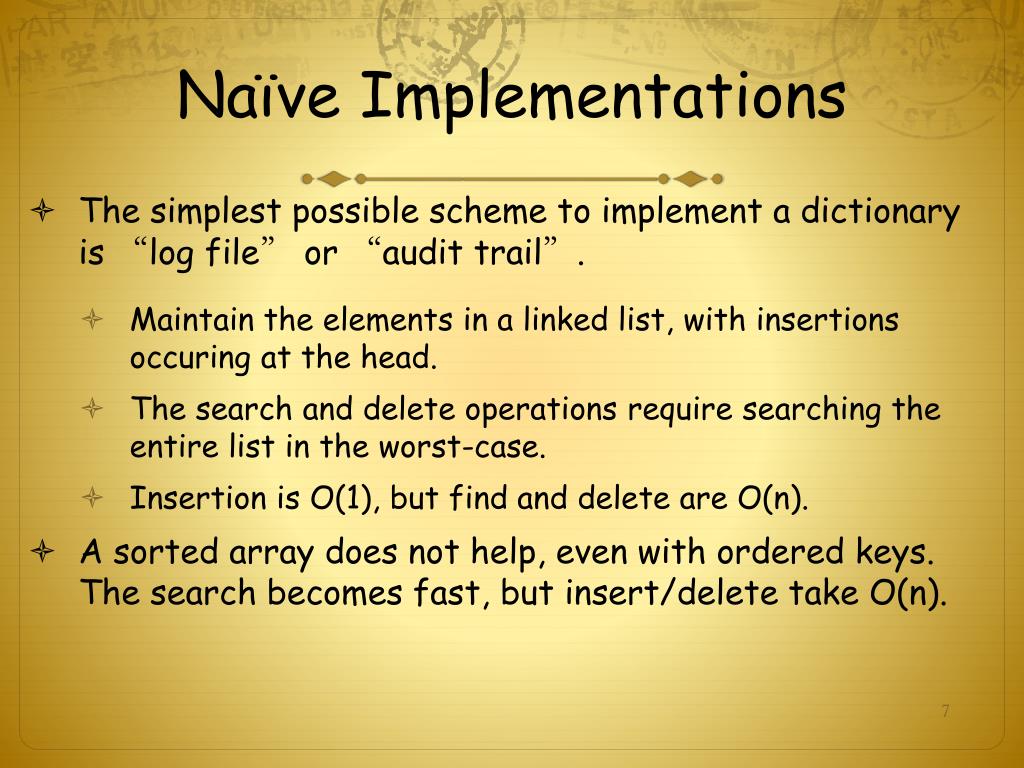 Naïve Implementations

The simplest possible scheme to implement a dictionary is “log file” or “audit trail”.

Maintain the elements in a linked list, with insertions occuring at the head.

The search and delete operations require searching the entire list in the worst-case.

Insertion is O(1), but find and delete are O(n).

A sorted array does not help, even with ordered keys. The search becomes fast, but insert/delete take O(n).

7